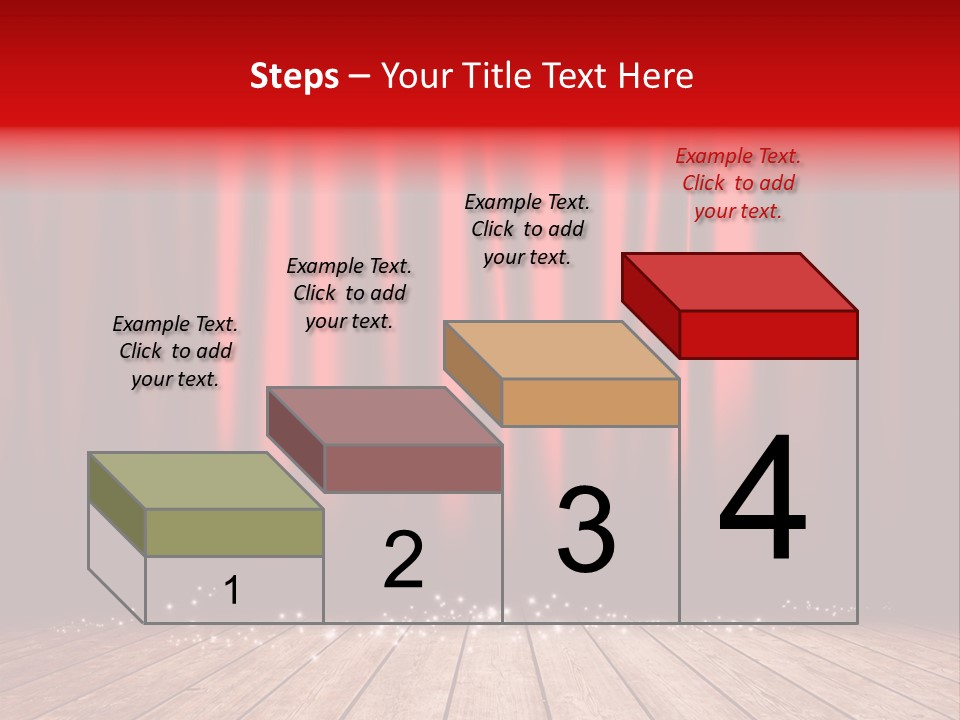 Steps – Your Title Text Here

Example Text. Click to add your text.

Example Text. Click to add your text.

Example Text. Click to add your text.

Example Text. Click to add your text.

1

2

3

4